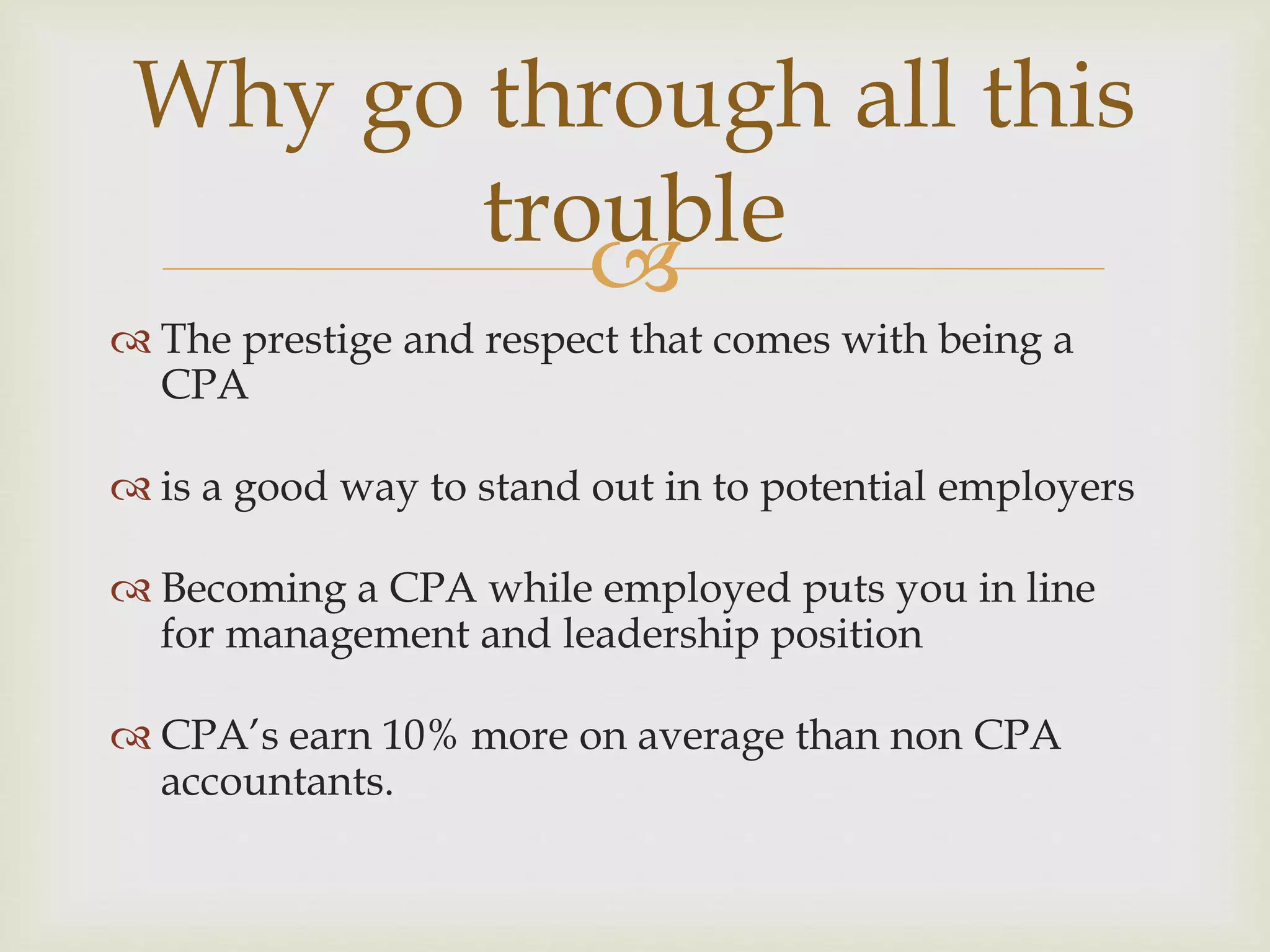 Why go through all this trouble

The prestige and respect that comes with being a CPA

is a good way to stand out in to potential employers

Becoming a CPA while employed puts you in line for management and leadership position

CPA's earn 10% more on average than non CPA accountants.